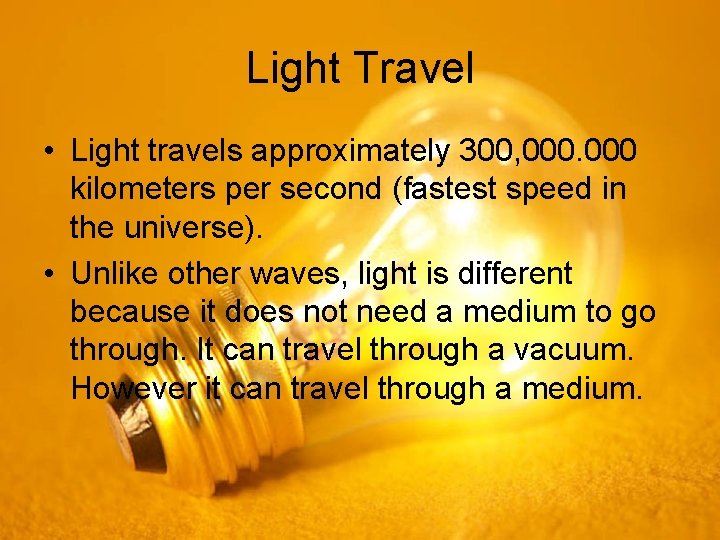 Light Travel

• Light travels approximately 300,000.000 kilometers per second (fastest speed in the universe).

• Unlike other waves, light is different because it does not need a medium to go through. It can travel through a vacuum. However it can travel through a medium.